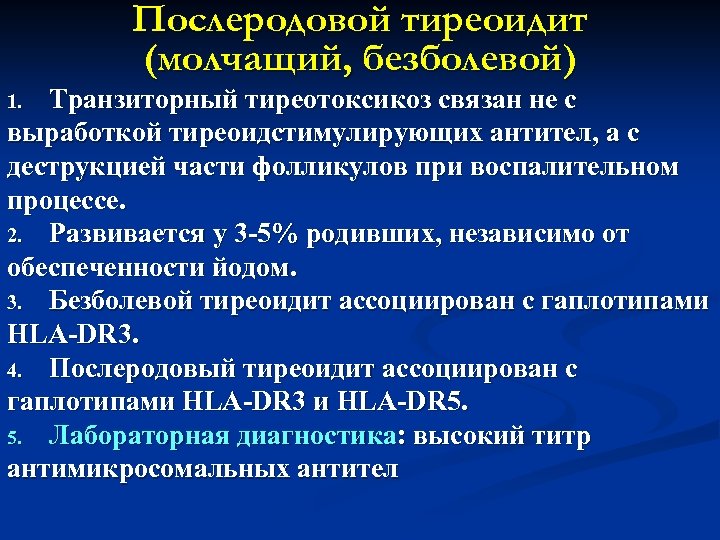 Послеродовой тиреоидит (молчащий, безболевой)

1. Транзиторный тиреотоксикоз связан не с выработкой тиреоидстимулирующих антител, а с деструкцией части фолликулов при воспалительном процессе.
2. Развивается у 3-5% родивших, независимо от обеспеченности йодом.
3. Безболевой тиреоидит ассоциирован с гаплотипами HLA-DR3.
4. Послеродовый тиреоидит ассоциирован с гаплотипами HLA-DR3 и HLA-DR5.
5. Лабораторная диагностика: высокий титр антимикросомальных антител